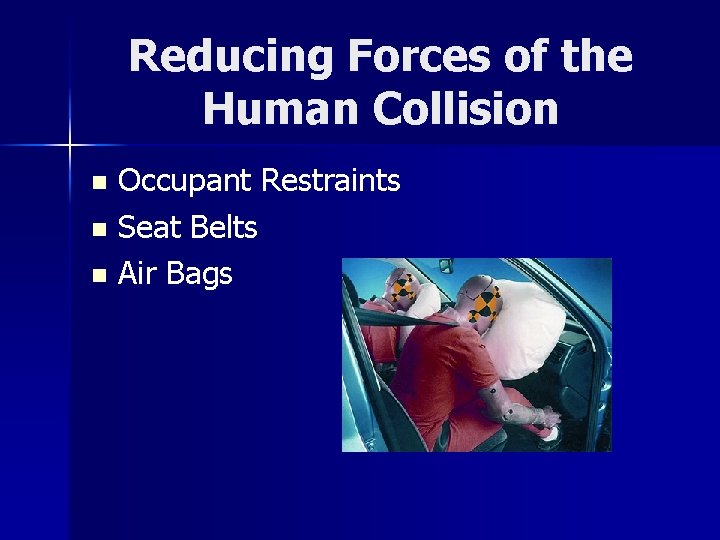 Reducing Forces of the Human Collision

- Occupant Restraints
- Seat Belts
- Air Bags